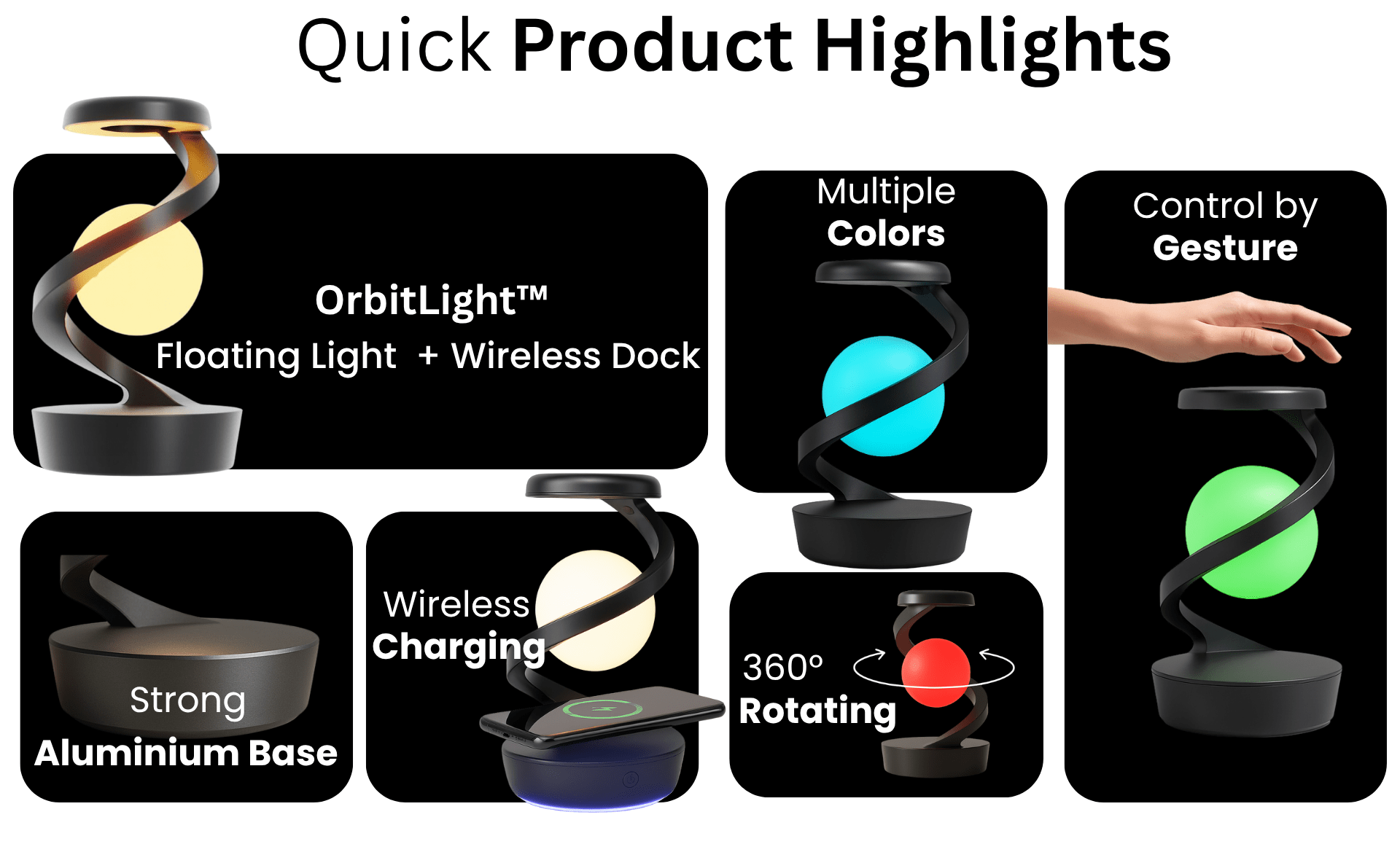 Quick Product Highlights

OrbitLight™
Floating Light + Wireless Dock

Multiple
Colors

Control by
Gesture

Strong
Aluminium Base

Wireless
Charging

360°
Rotating